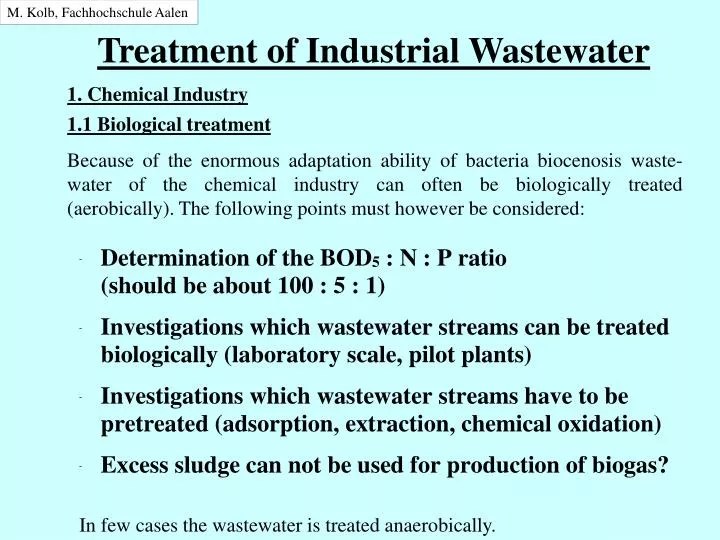 M. Kolb, Fachhochschule Aalen

Treatment of Industrial Wastewater

1. Chemical Industry

1.1 Biological treatment

Because of the enormous adaptation ability of bacteria biocenosis wastewater of the chemical industry can often be biologically treated (aerobically). The following points must however be considered:

- Determination of the $BOD_5$ : N : P ratio (should be about 100 : 5 : 1)

- Investigations which wastewater streams can be treated biologically (laboratory scale, pilot plants)

- Investigations which wastewater streams have to be pretreated (adsorption, extraction, chemical oxidation)

- Excess sludge can not be used for production of biogas?

In few cases the wastewater is treated anaerobically.